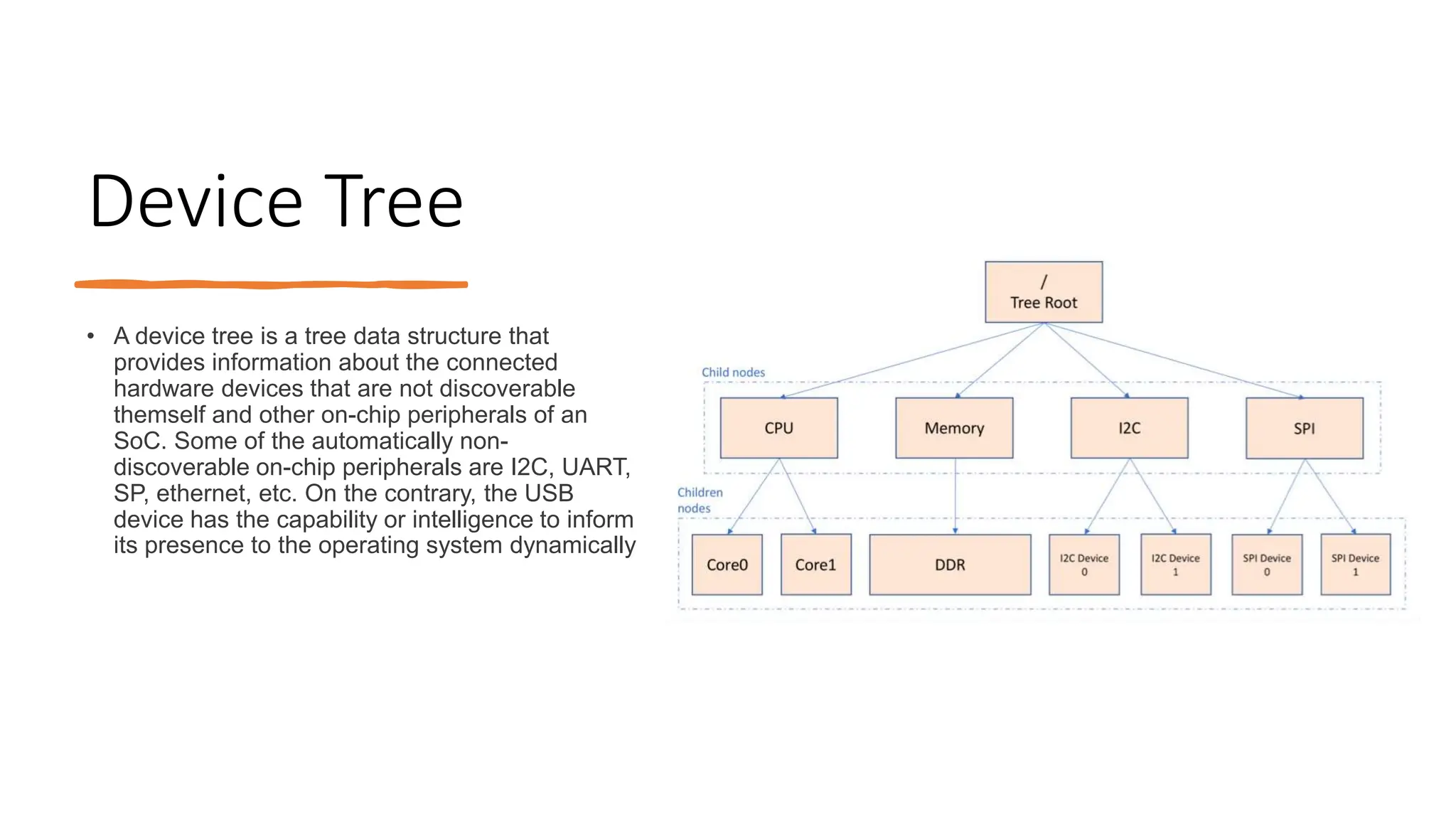 Device Tree

• A device tree is a tree data structure that provides information about the connected hardware devices that are not discoverable themself and other on-chip peripherals of an SoC. Some of the automatically non-discoverable on-chip peripherals are I2C, UART, SP, ethernet, etc. On the contrary, the USB device has the capability or intelligence to inform its presence to the operating system dynamically

/
Tree Root

Child nodes

CPU

Memory

I2C

SPI

Children nodes

Core0

Core1

DDR

I2C Device 0

I2C Device 1

SPI Device 0

SPI Device 1